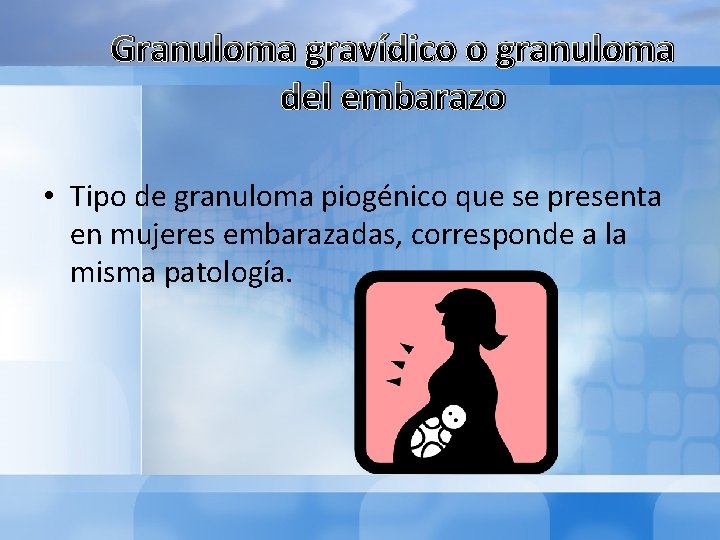 Granuloma gravídico o granuloma del embarazo

• Tipo de granuloma piogénico que se presenta en mujeres embarazadas, corresponde a la misma patología.